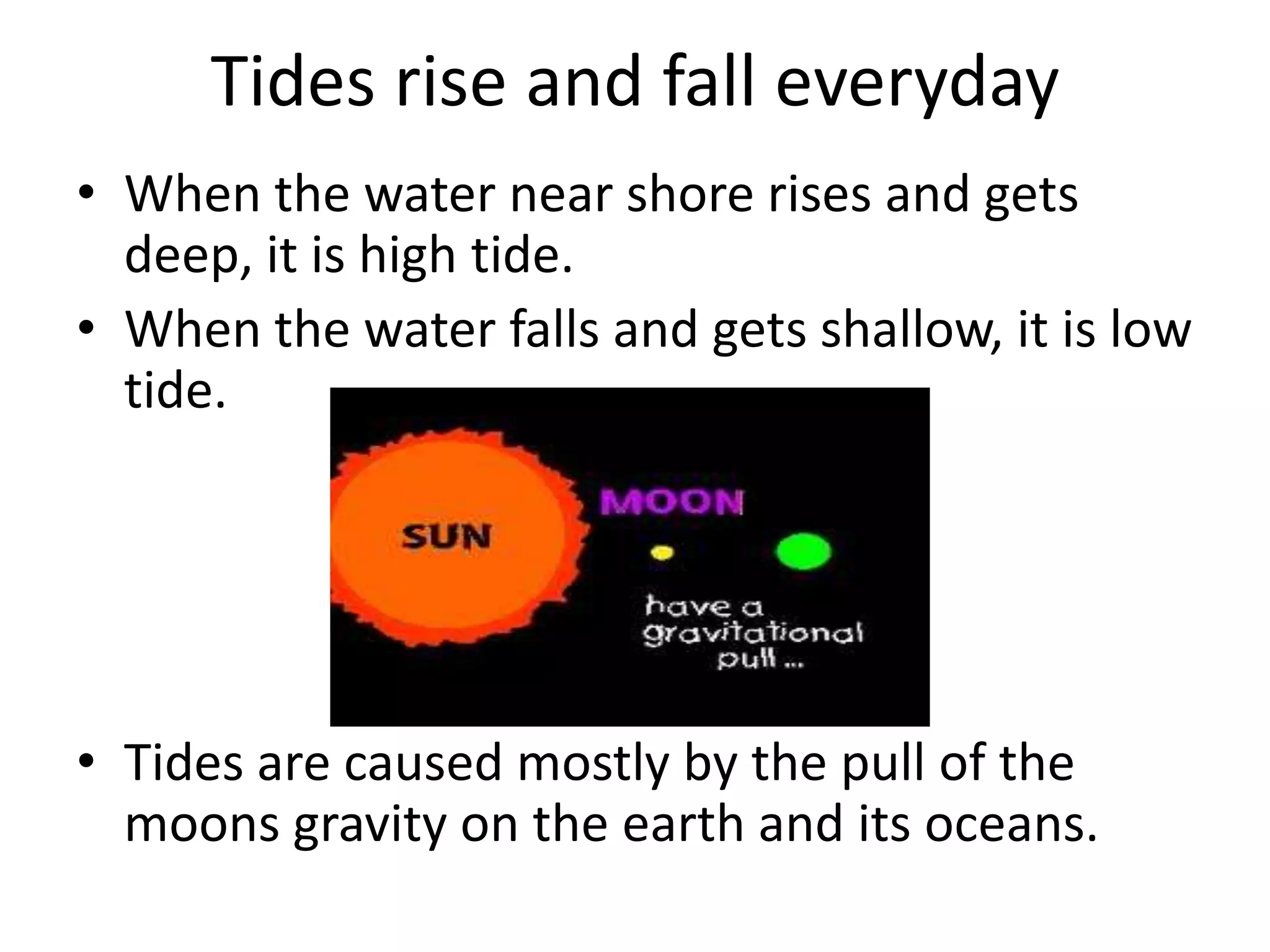 Tides rise and fall everyday

• When the water near shore rises and gets deep, it is high tide.
• When the water falls and gets shallow, it is low tide.

SUN

MOON

have a gravitational pull ...

• Tides are caused mostly by the pull of the moons gravity on the earth and its oceans.